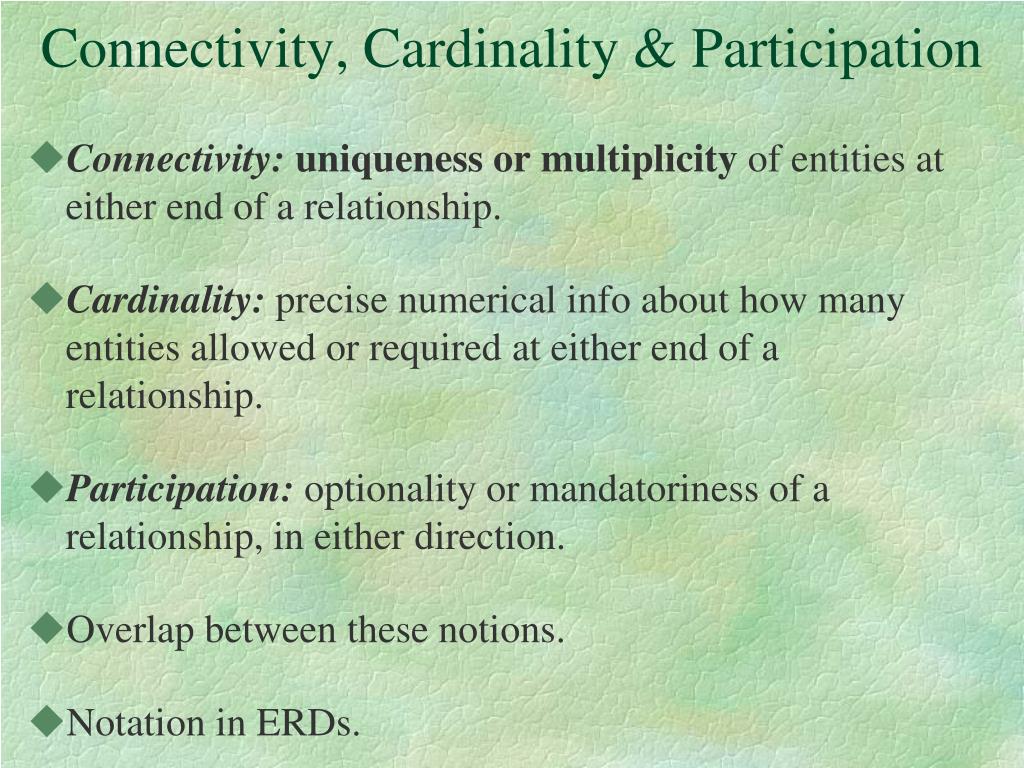 Connectivity, Cardinality & Participation

◆Connectivity: uniqueness or multiplicity of entities at either end of a relationship.

◆Cardinality: precise numerical info about how many entities allowed or required at either end of a relationship.

◆Participation: optionality or mandatoriness of a relationship, in either direction.

◆Overlap between these notions.

◆Notation in ERDs.